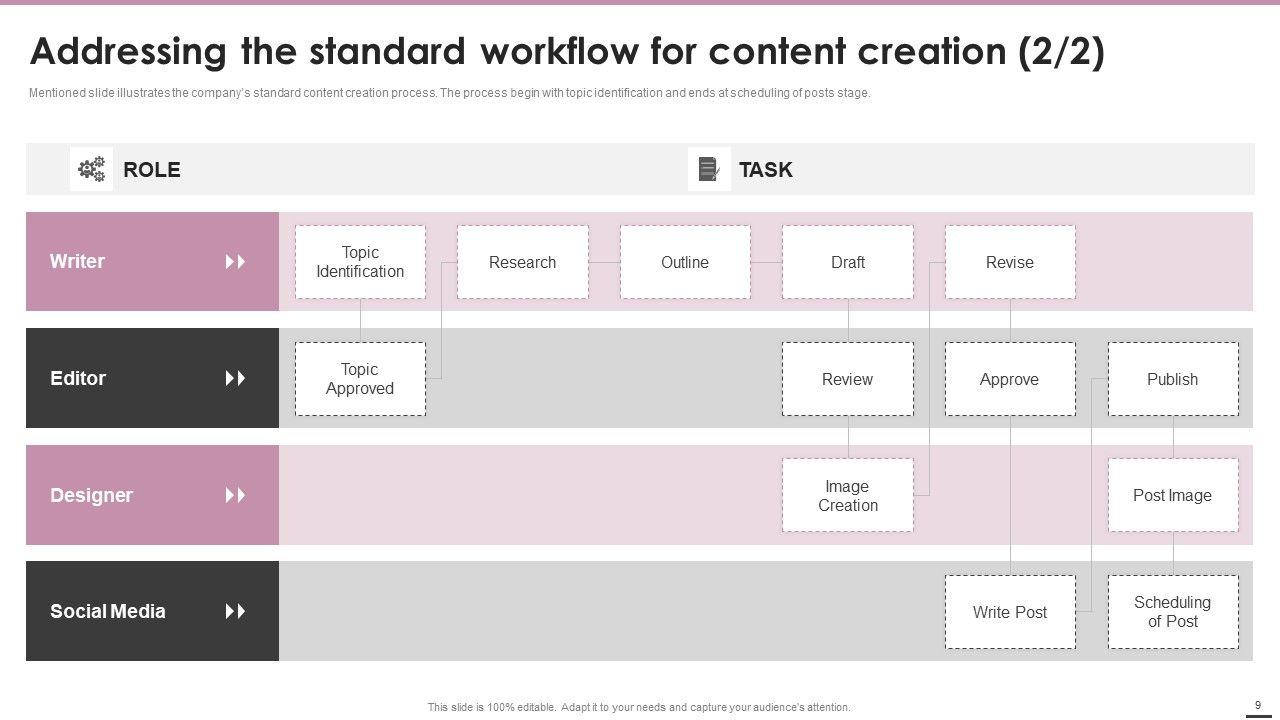 Addressing the standard workflow for content creation (2/2)

Mentioned slide illustrates the company's standard content creation process. The process begin with topic identification and ends at scheduling of posts stage.

ROLE

TASK

Writer

Topic Identification

Research

Outline

Draft

Revise

Editor

Topic Approved

Review

Approve

Publish

Designer

Image Creation

Post Image

Social Media

Write Post

Scheduling of Post

This slide is 100% editable. Adapt it to your needs and capture your audience's attention.

9